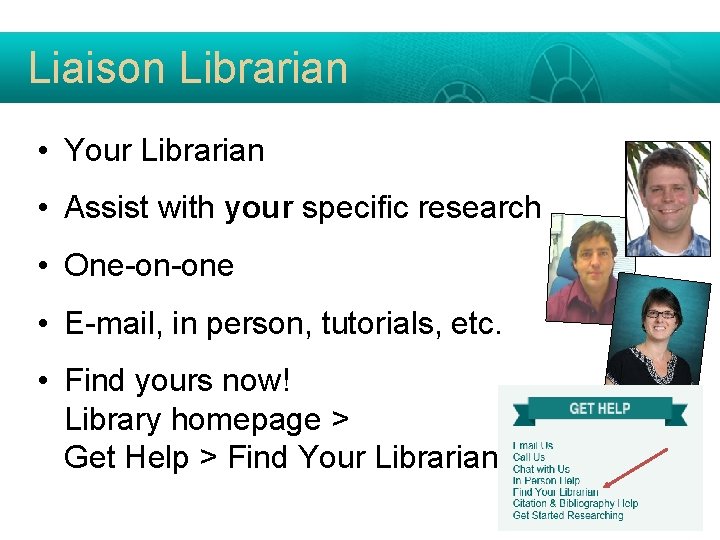 Liaison Librarian

• Your Librarian
• Assist with your specific research
• One-on-one
• E-mail, in person, tutorials, etc.
• Find yours now!
Library homepage >
Get Help > Find Your Librarian

GET HELP

Email Us
Call Us
Chat with Us
In Person Help
Find Your Librarian
Citation & Bibliography Help
Get Started Researching